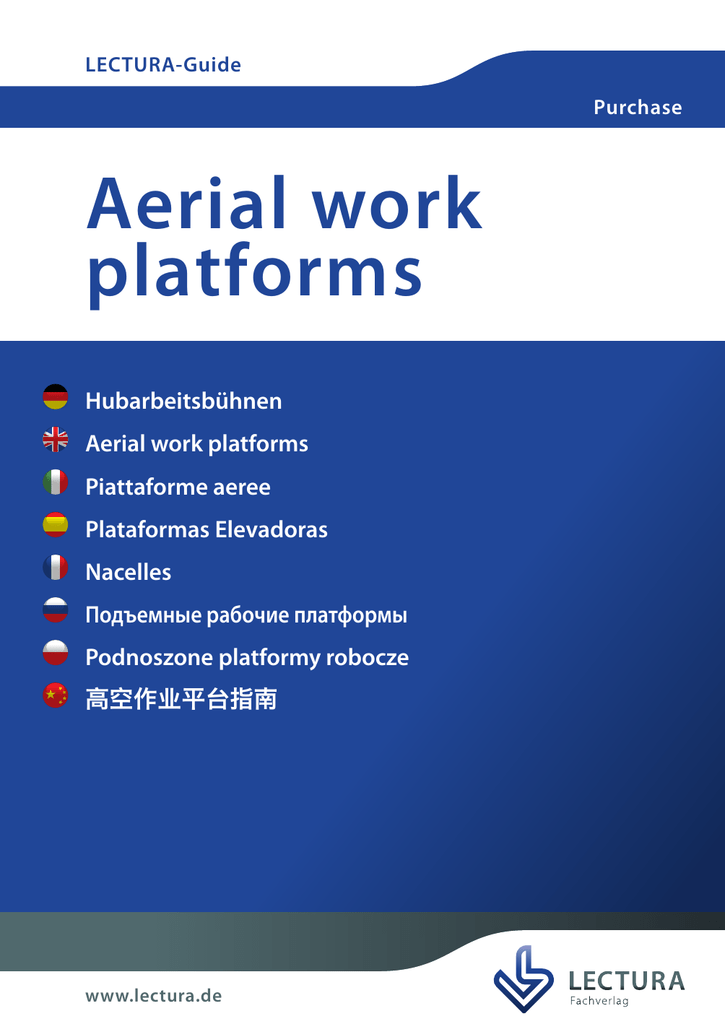 LECTURA-Guide

Purchase

Aerial work platforms

Hubarbeitsbühnen

Aerial work platforms

Piattaforme aeree

Plataformas Elevadoras

Nacelles

Подъемные рабочие платформы

Podnoszone platformy robocze

高空作业平台指南

www.lectura.de

LECTURA
Fachverlag